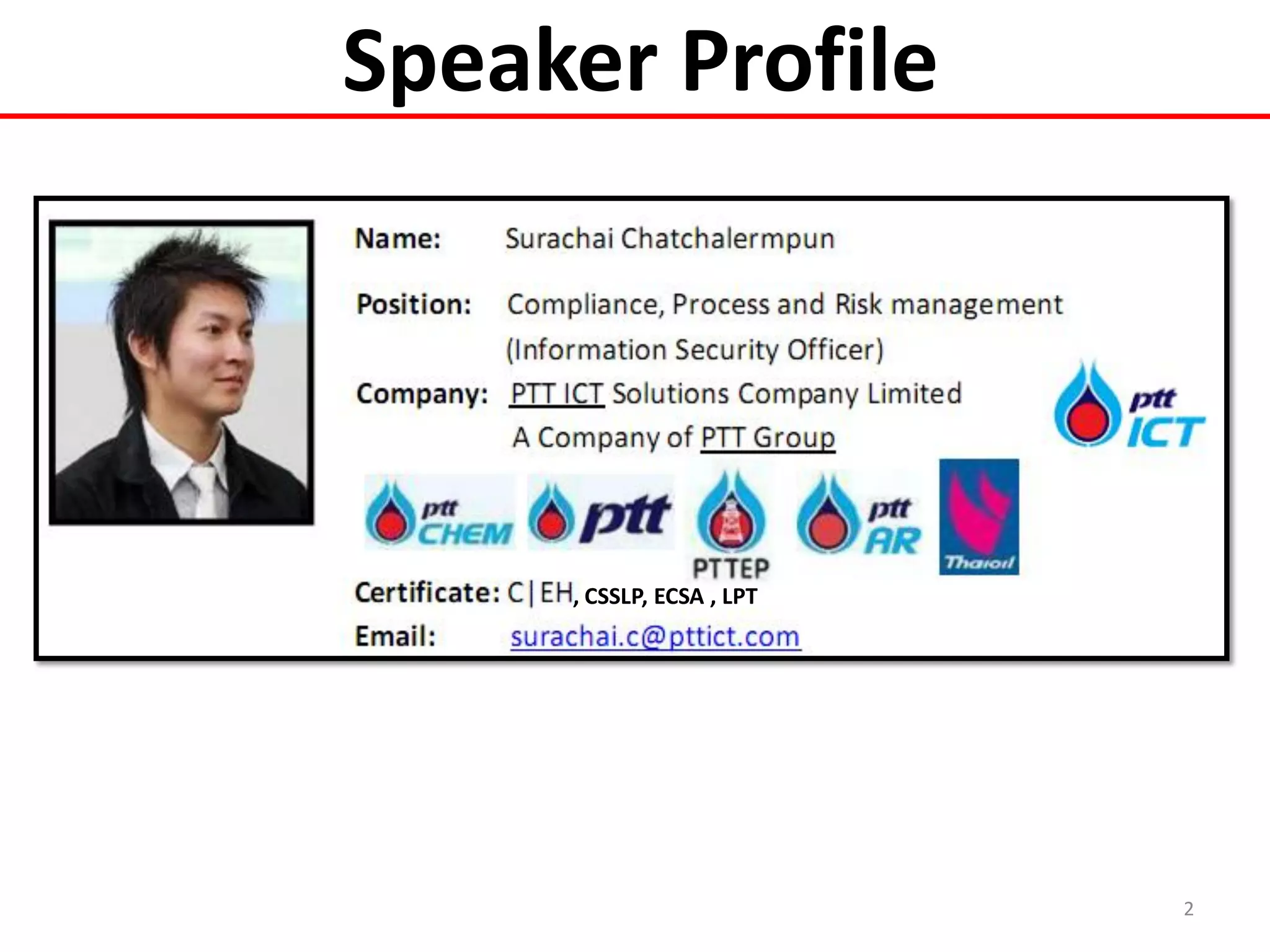 Speaker Profile

Name: Surachai Chatchalermpun

Position: Compliance, Process and Risk management (Information Security Officer)

Company: PTT ICT Solutions Company Limited
A Company of PTT Group

ptt ICT

ptt CHEM

ptt

PTTEP

ptt AR

Thaioil

Certificate: C|EH, CSSLP, ECSA , LPT

Email: surachai.c@pttict.com

2